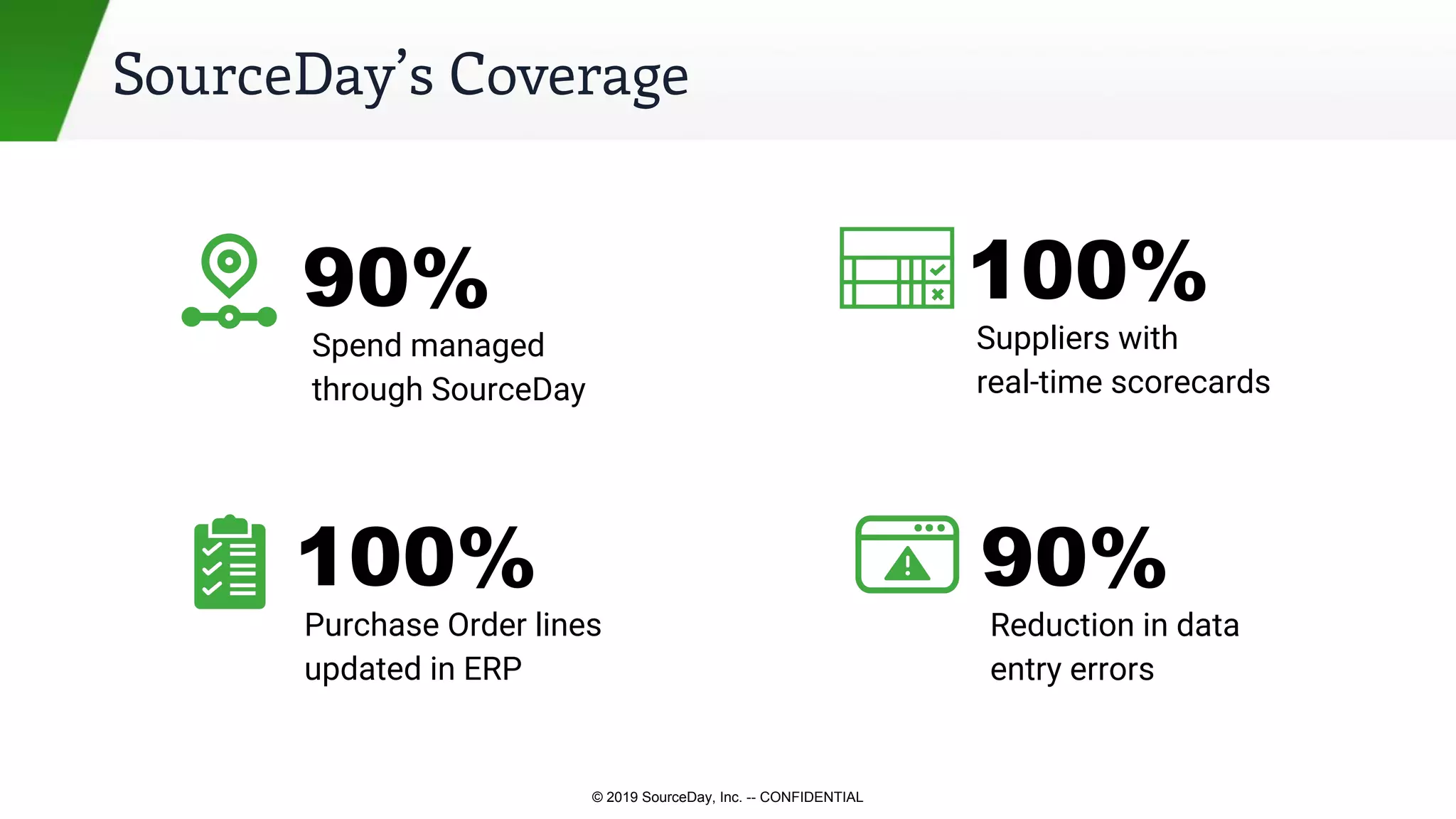 SourceDay's Coverage

90%
Spend managed through SourceDay

100%
Suppliers with real-time scorecards

100%
Purchase Order lines updated in ERP

90%
Reduction in data entry errors

© 2019 SourceDay, Inc. -- CONFIDENTIAL